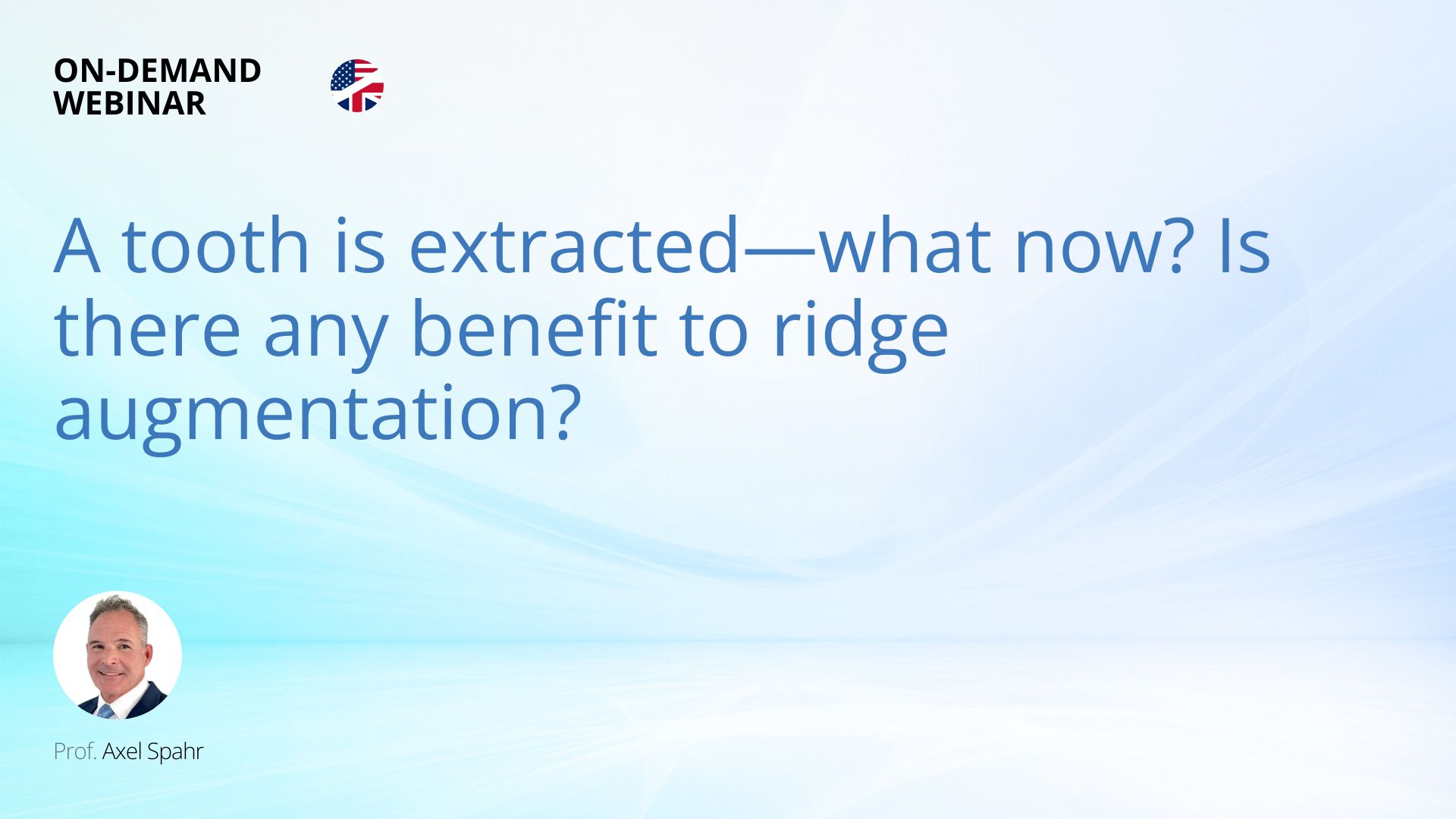 ON-DEMAND WEBINAR

A tooth is extracted—what now? Is there any benefit to ridge augmentation?

Prof. Axel Spahr